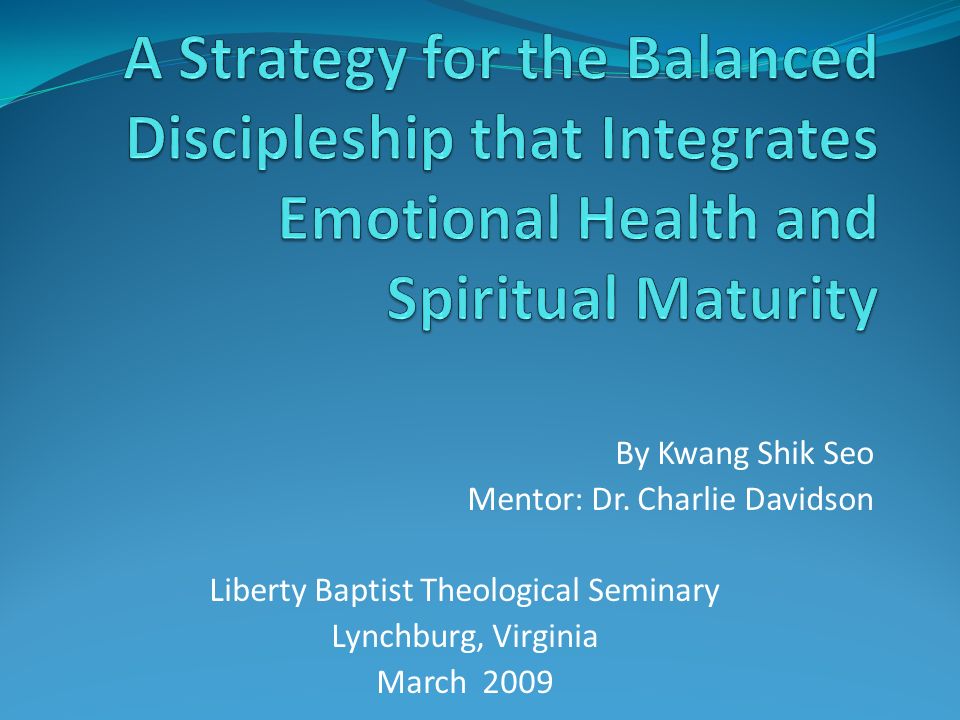 A Strategy for the Balanced Discipleship that Integrates Emotional Health and Spiritual Maturity

By Kwang Shik Seo
Mentor: Dr. Charlie Davidson

Liberty Baptist Theological Seminary
Lynchburg, Virginia
March 2009